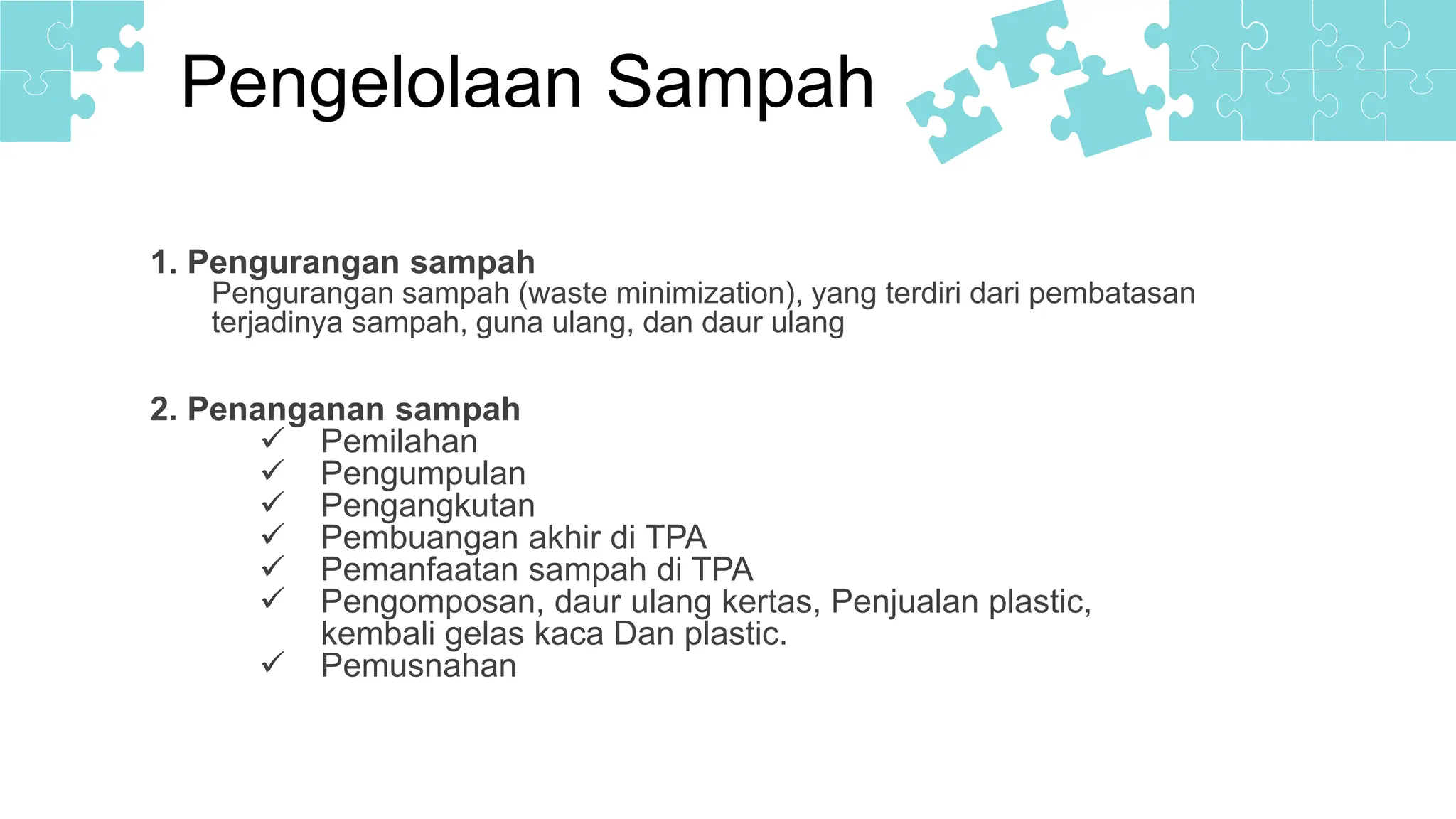 Pengelolaan Sampah

1. Pengurangan sampah
Pengurangan sampah (waste minimization), yang terdiri dari pembatasan terjadinya sampah, guna ulang, dan daur ulang

2. Penanganan sampah
✓ Pemilahan
✓ Pengumpulan
✓ Pengangkutan
✓ Pembuangan akhir di TPA
✓ Pemanfaatan sampah di TPA
✓ Pengomposan, daur ulang kertas, Penjualan plastic, kembali gelas kaca Dan plastic.
✓ Pemusnahan